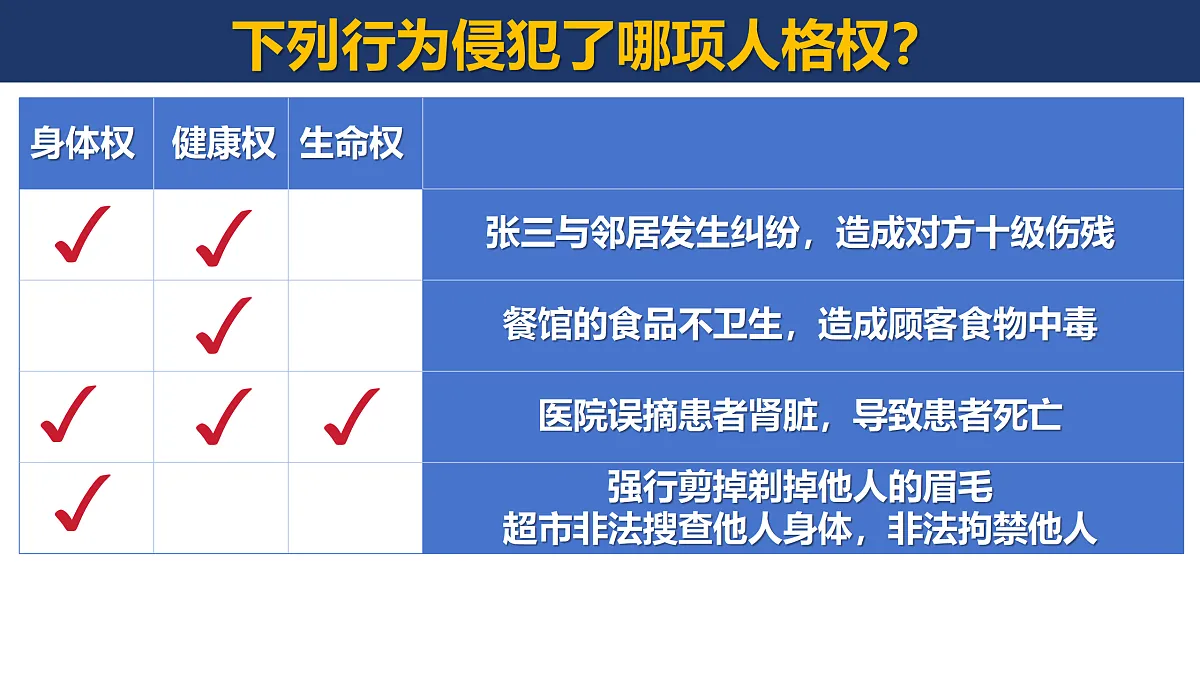 下列行为侵犯了哪项人格权？

| 身体权 | 健康权 | 生命权 | |
|---|---|---|---|
| ✓ | ✓ | | 张三与邻居发生纠纷，造成对方十级伤残 |
| | ✓ | | 餐馆的食品不卫生，造成顾客食物中毒 |
| ✓ | ✓ | ✓ | 医院误摘患者肾脏，导致患者死亡 |
| ✓ | | | 强行剪掉剃掉他人的眉毛 超市非法搜查他人身体，非法拘禁他人 |